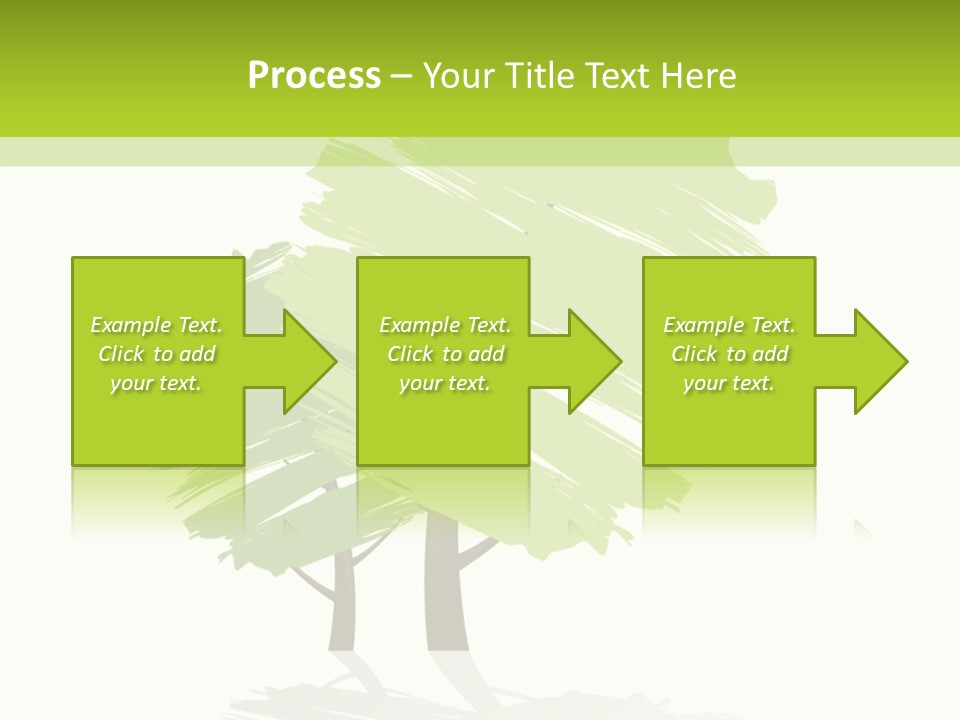 Process – Your Title Text Here

Example Text. Click to add your text.

Example Text. Click to add your text.

Example Text. Click to add your text.